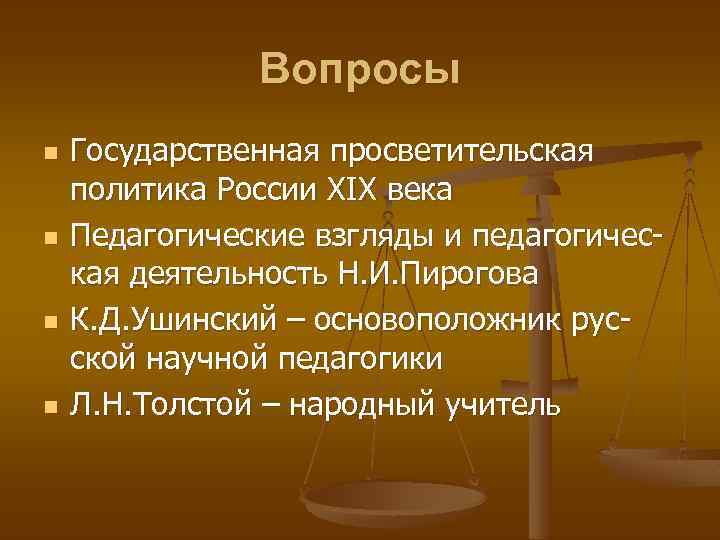 Вопросы

- Государственная просветительская политика России XIX века
- Педагогические взгляды и педагогическая деятельность Н.И.Пирогова
- К.Д.Ушинский – основоположник русской научной педагогики
- Л.Н.Толстой – народный учитель